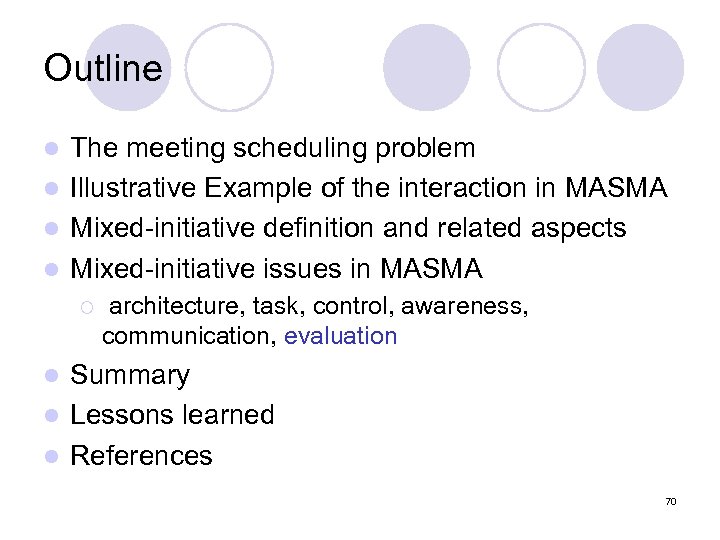 Outline

- The meeting scheduling problem
- Illustrative Example of the interaction in MASMA
- Mixed-initiative definition and related aspects
- Mixed-initiative issues in MASMA
  - architecture, task, control, awareness, communication, evaluation
- Summary
- Lessons learned
- References

70